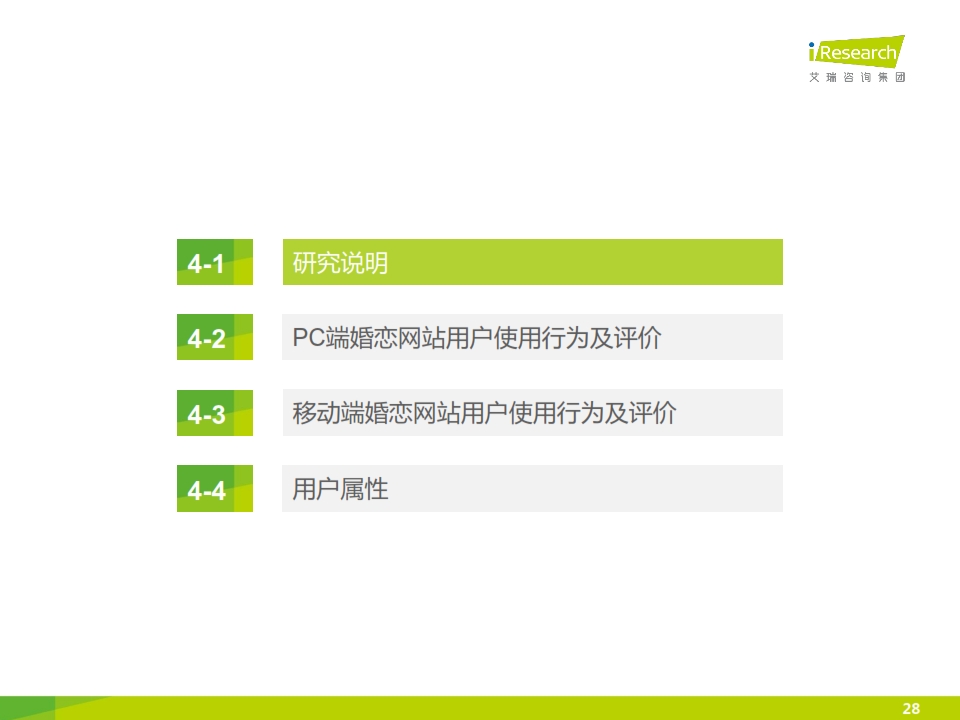 iResearch
艾瑞咨询集团

4-1 研究说明

4-2 PC端婚恋网站用户使用行为及评价

4-3 移动端婚恋网站用户使用行为及评价

4-4 用户属性

28